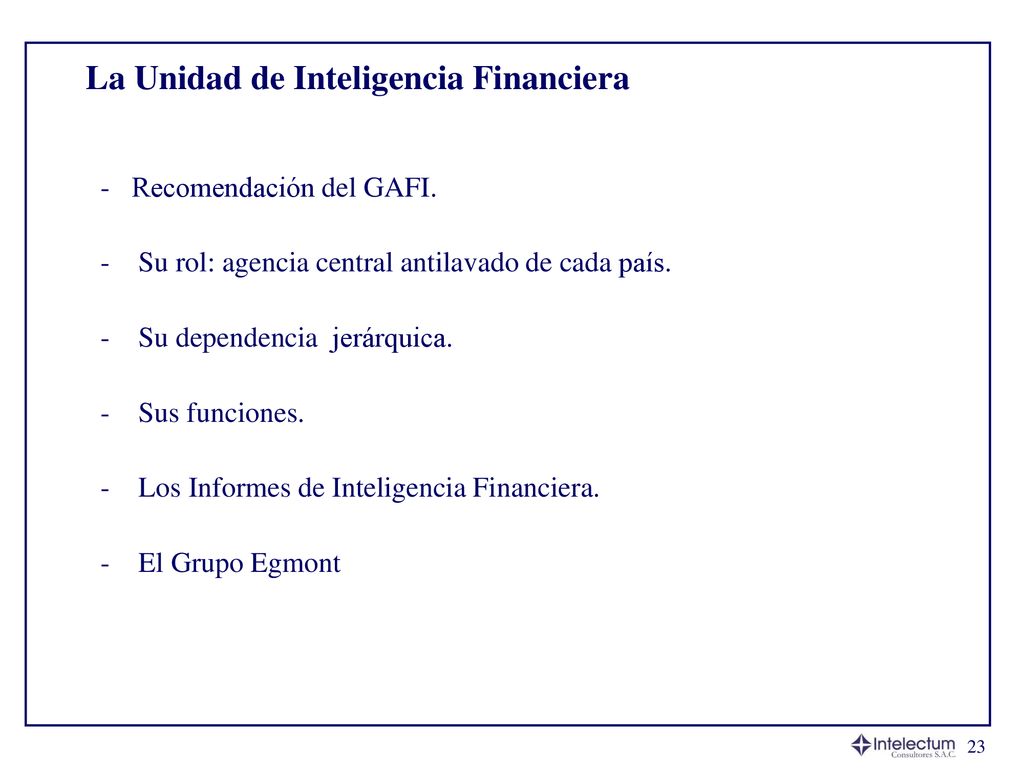 La Unidad de Inteligencia Financiera

- Recomendación del GAFI.

- Su rol: agencia central antilavado de cada país.

- Su dependencia jerárquica.

- Sus funciones.

- Los Informes de Inteligencia Financiera.

- El Grupo Egmont

Intelectum Consultores S.A.C.

23